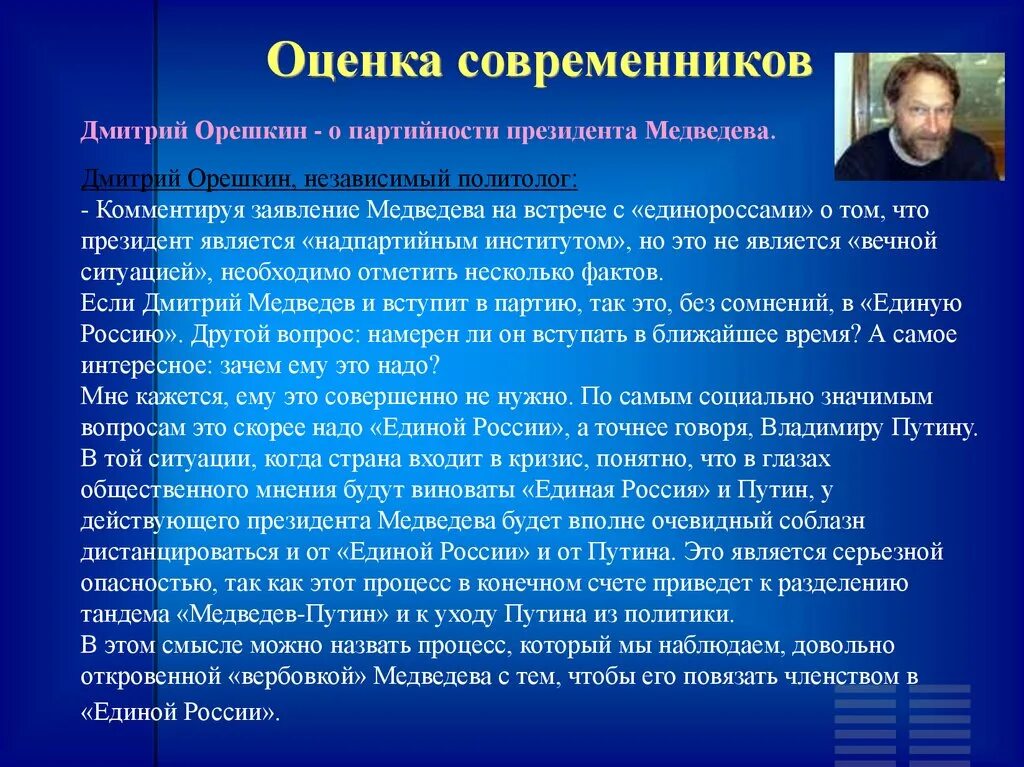 Оценка современников

Дмитрий Орешкин - о партийности президента Медведева.

Дмитрий Орешкин, независимый политолог:
- Комментируя заявление Медведева на встрече с «единороссами» о том, что президент является «надпартийным институтом», но это не является «вечной ситуацией», необходимо отметить несколько фактов.
Если Дмитрий Медведев и вступит в партию, так это, без сомнений, в «Единую Россию». Другой вопрос: намерен ли он вступать в ближайшее время? А самое интересное: зачем ему это надо?
Мне кажется, ему это совершенно не нужно. По самым социально значимым вопросам это скорее надо «Единой России», а точнее говоря, Владимиру Путину. В той ситуации, когда страна входит в кризис, понятно, что в глазах общественного мнения будут виноваты «Единая Россия» и Путин, у действующего президента Медведева будет вполне очевидный соблазн дистанцироваться и от «Единой России» и от Путина. Это является серьезной опасностью, так как этот процесс в конечном счете приведет к разделению тандема «Медведев-Путин» и к уходу Путина из политики.
В этом смысле можно назвать процесс, который мы наблюдаем, довольно откровенной «вербовкой» Медведева с тем, чтобы его повязать членством в «Единой России».